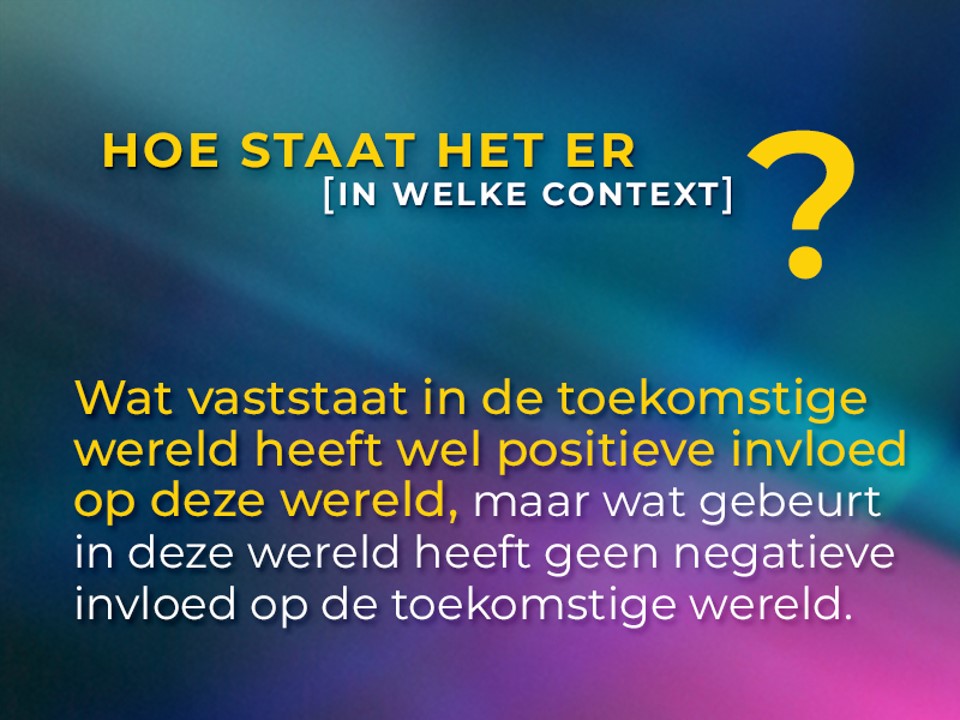 HOE STAAT HET ER
[IN WELKE CONTEXT]
?

Wat vaststaat in de toekomstige wereld heeft wel positieve invloed op deze wereld, maar wat gebeurt in deze wereld heeft geen negatieve invloed op de toekomstige wereld.